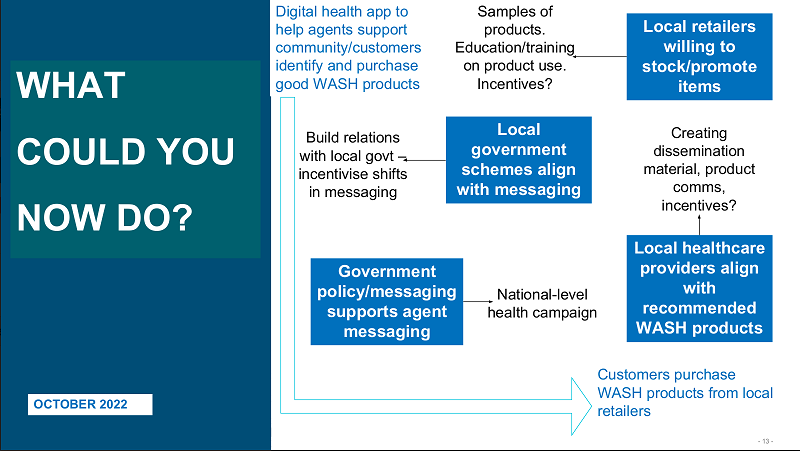 WHAT COULD YOU NOW DO?

OCTOBER 2022

Digital health app to help agents support community/customers identify and purchase good WASH products

Samples of products. Education/training on product use. Incentives?

Local retailers willing to stock/promote items

Build relations with local govt – incentivise shifts in messaging

Local government schemes align with messaging

Creating dissemination material, product comms, incentives?

Local healthcare providers align with recommended WASH products

Government policy/messaging supports agent messaging

National-level health campaign

Customers purchase WASH products from local retailers

- 13 -